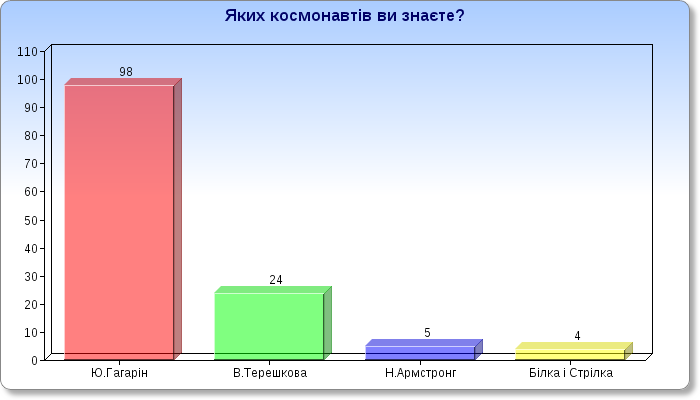 Яких космонавтів ви знаєте?

110
100
90
80
70
60
50
40
30
20
10
0

98
24
5
4

Ю.Гагарін
В.Терешкова
Н.Армстронг
Білка і Стрілка